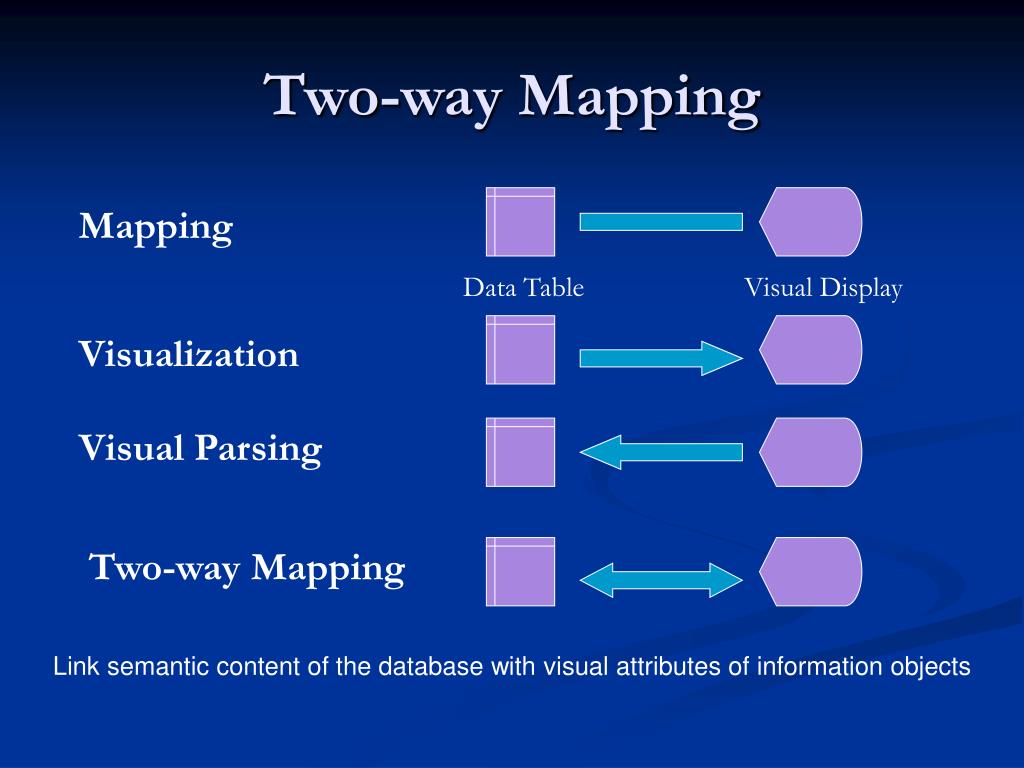 Two-way Mapping

Mapping

Data Table

Visual Display

Visualization

Visual Parsing

Two-way Mapping

Link semantic content of the database with visual attributes of information objects